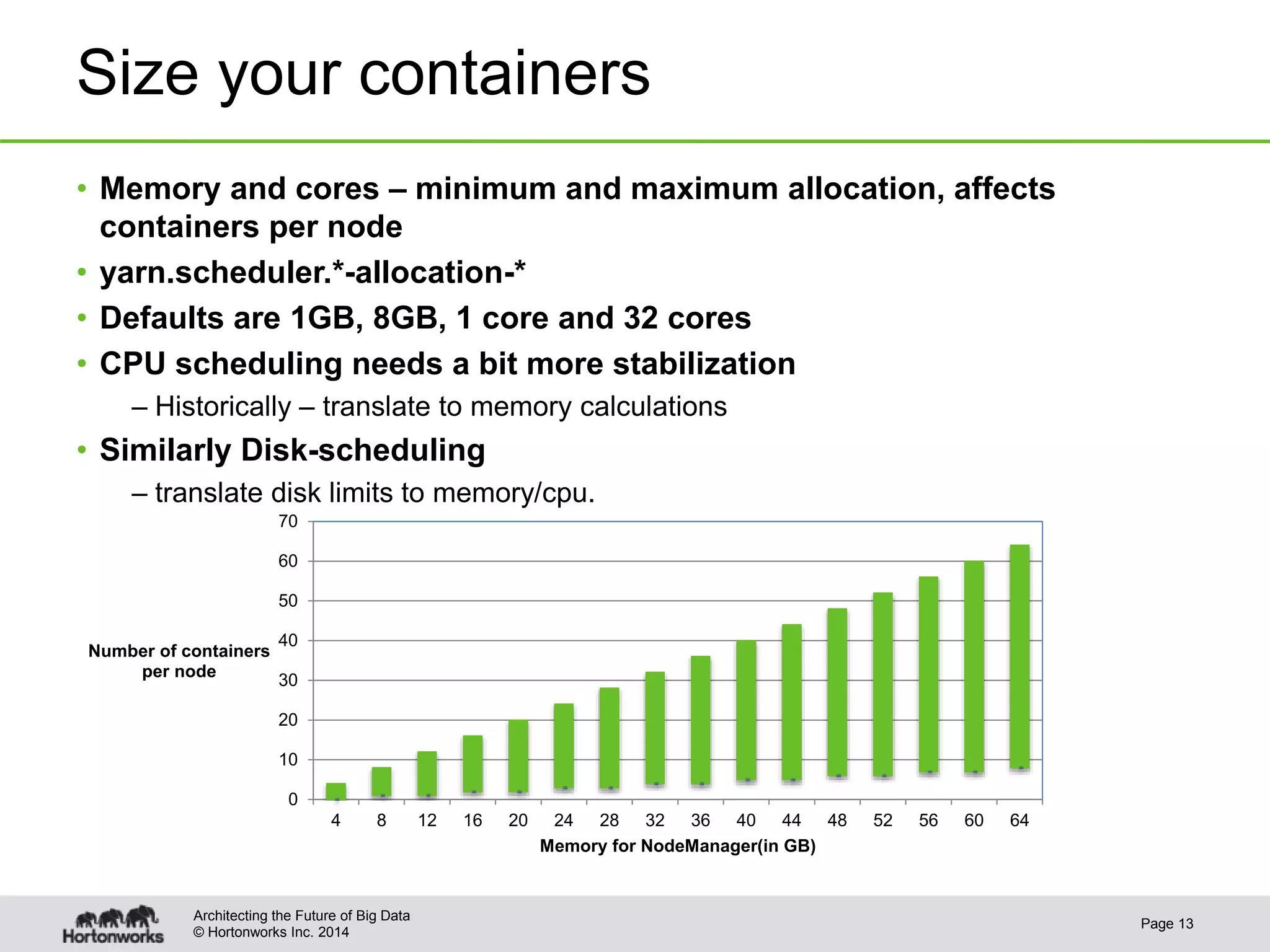 Size your containers

• Memory and cores – minimum and maximum allocation, affects containers per node
• yarn.scheduler.*-allocation-*
• Defaults are 1GB, 8GB, 1 core and 32 cores
• CPU scheduling needs a bit more stabilization
– Historically – translate to memory calculations
• Similarly Disk-scheduling
– translate disk limits to memory/cpu.

Number of containers per node

70
60
50
40
30
20
10
0

4 8 12 16 20 24 28 32 36 40 44 48 52 56 60 64

Memory for NodeManager(in GB)

Hortonworks

Architecting the Future of Big Data
© Hortonworks Inc. 2014

Page 13